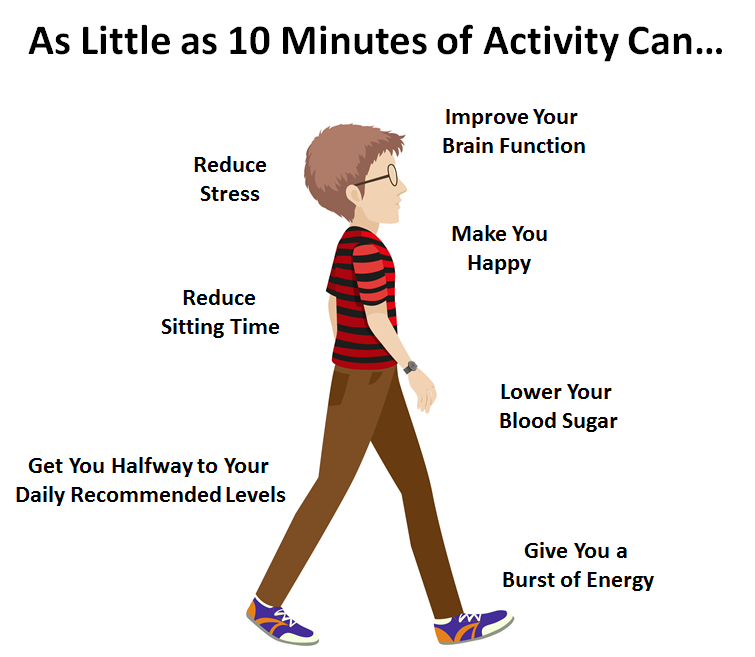 As Little as 10 Minutes of Activity Can...

Improve Your Brain Function

Reduce Stress

Make You Happy

Reduce Sitting Time

Lower Your Blood Sugar

Get You Halfway to Your Daily Recommended Levels

Give You a Burst of Energy